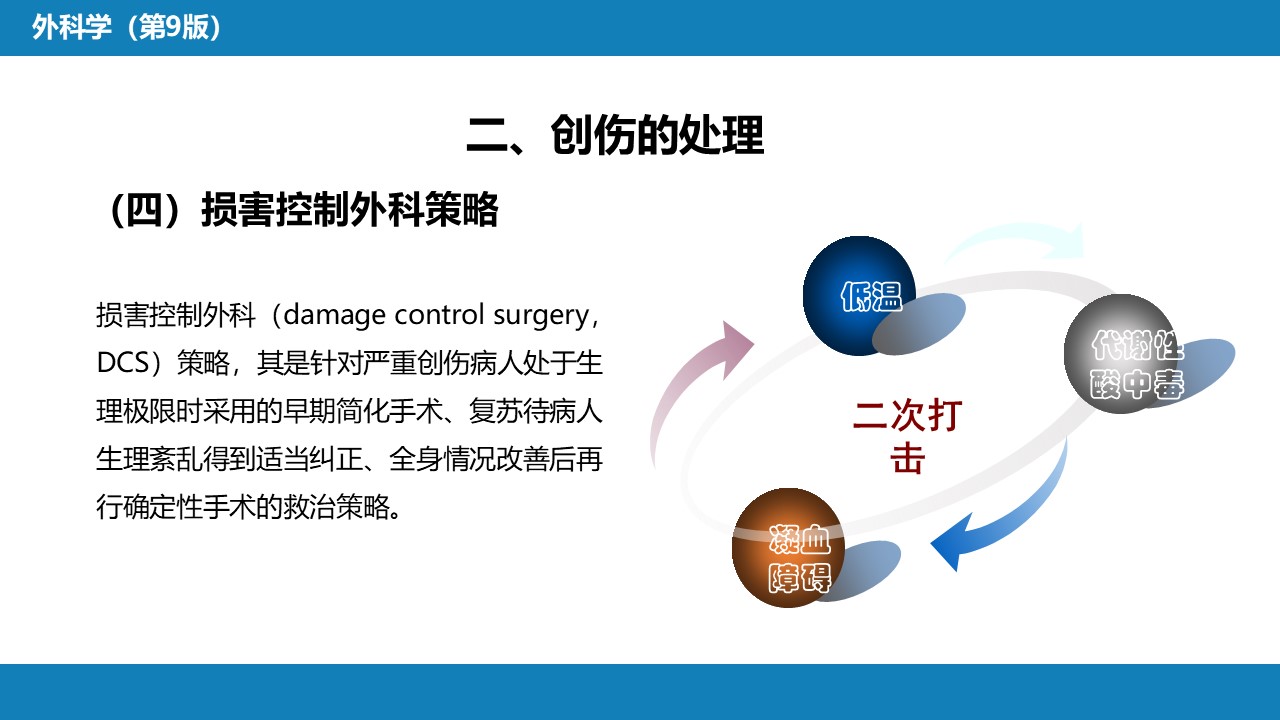 外科学（第9版）

二、创伤的处理

（四）损害控制外科策略

损害控制外科（damage control surgery，DCS）策略，其是针对严重创伤病人处于生理极限时采用的早期简化手术、复苏待病人生理紊乱得到适当纠正、全身情况改善后再行确定性手术的救治策略。

低温

代谢性酸中毒

二次打击

凝血障碍